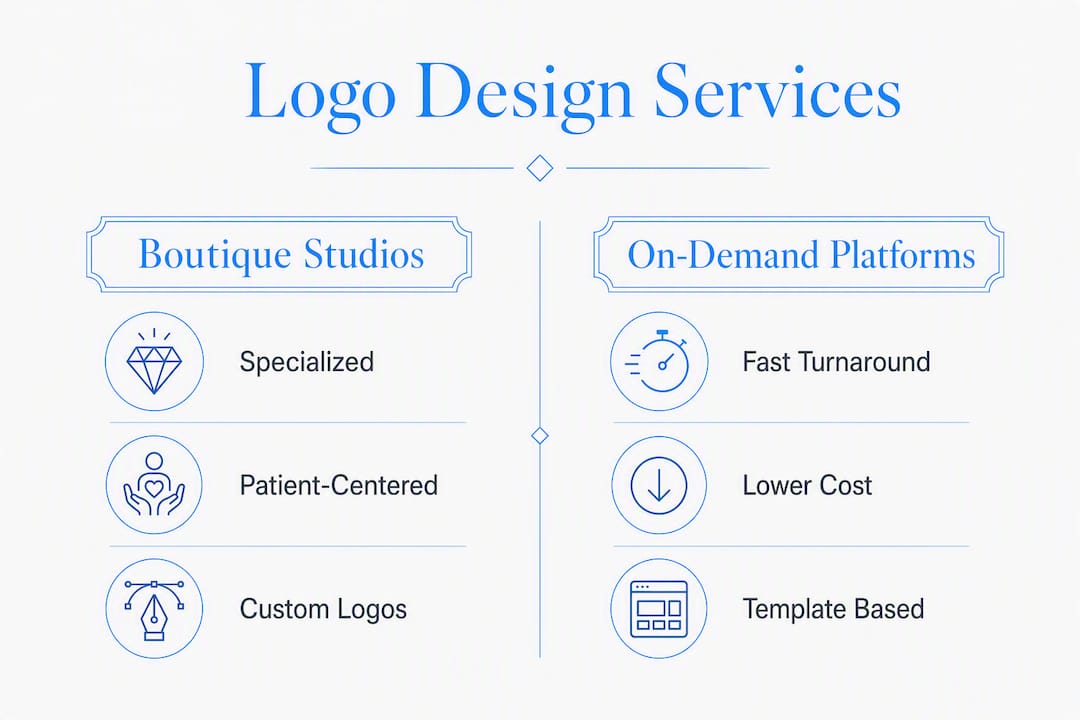 Logo Design Services

Boutique Studios

Specialized

Patient-Centered

Custom Logos

On-Demand Platforms

Fast Turnaround

Lower Cost

Template Based